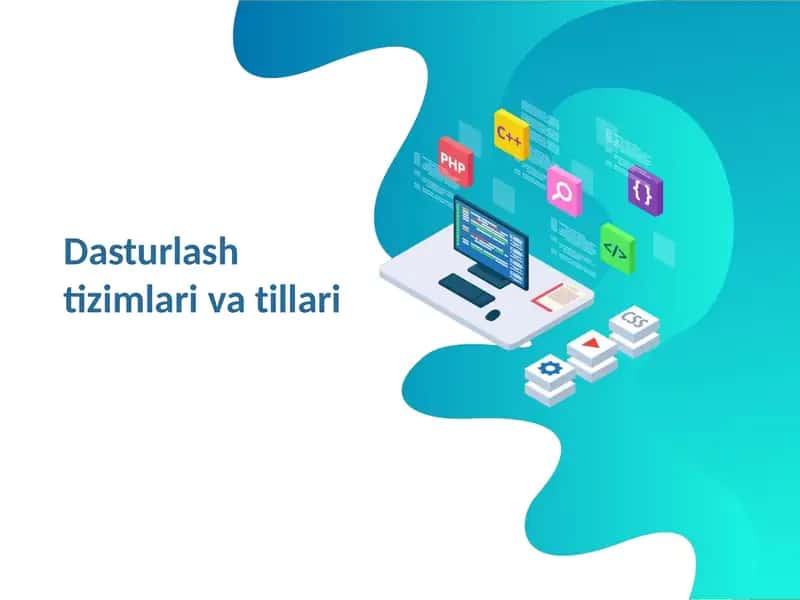 Dasturlash tizimlari va tillari

PHP
C++
{ }
</>
CSS